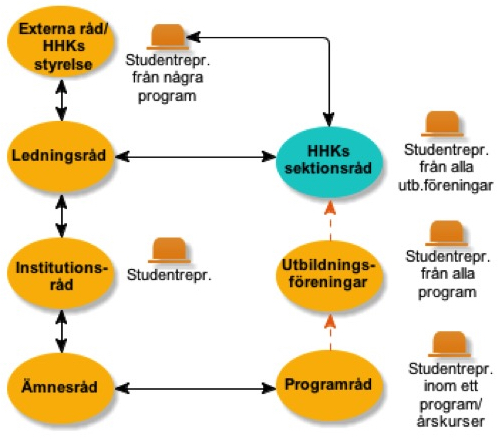 Externa råd/ HHKs styrelse

Studentrepr. från några program

Ledningsråd

HHKs sektionsråd

Studentrepr. från alla utb.föreningar

Institutionsråd

Studentrepr.

Utbildningsföreningar

Studentrepr. från alla program

Ämnesråd

Programråd

Studentrepr. inom ett program/ årskurser